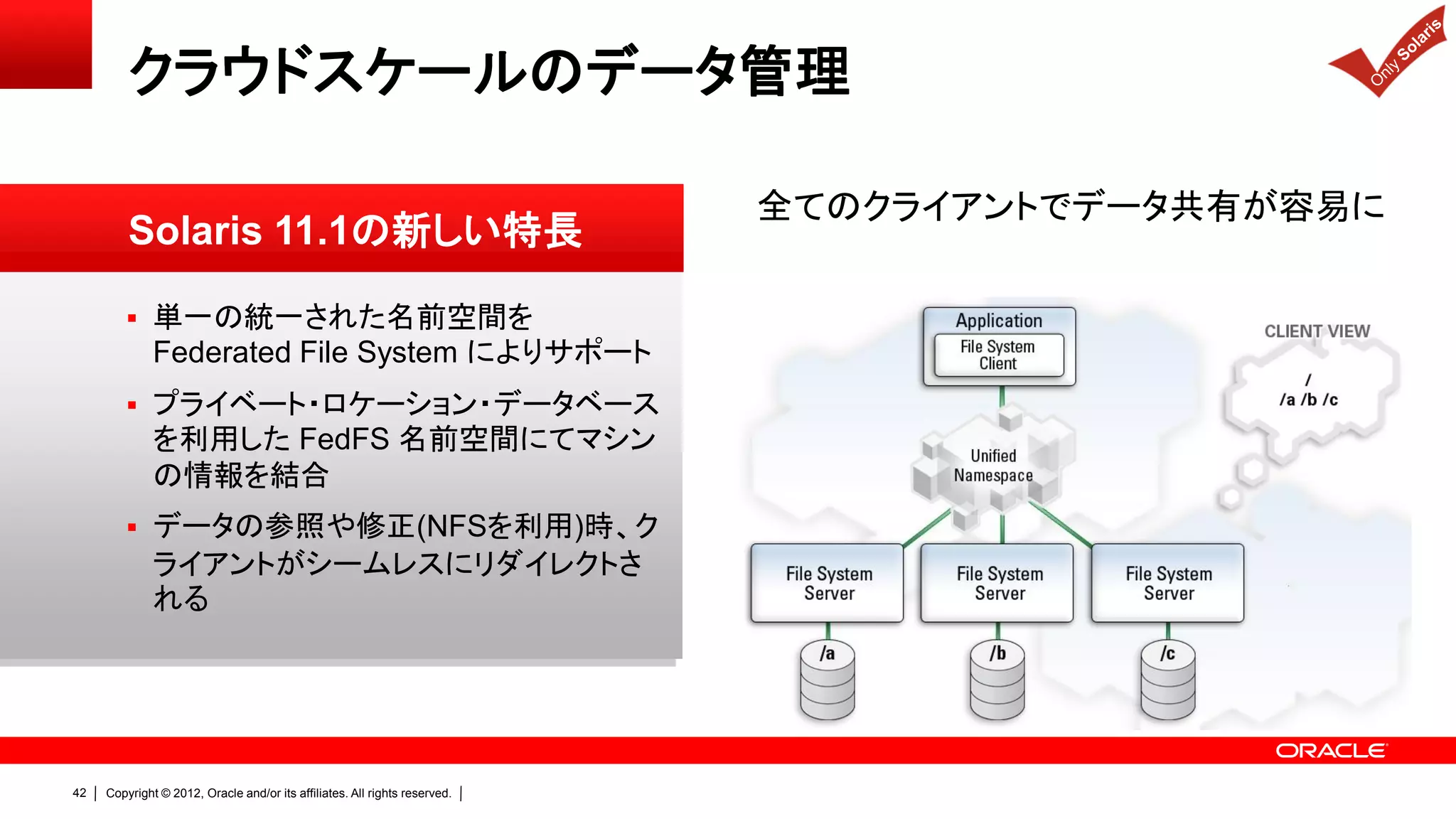 クラウドスケールのデータ管理

Only Solaris

Solaris 11.1の新しい特長

▪ 単一の統一された名前空間を Federated File System によりサポート

▪ プライベート・ロケーション・データベースを利用した FedFS 名前空間にてマシンの情報を結合

▪ データの参照や修正(NFSを利用)時、クライアントがシームレスにリダイレクトされる

全てのクライアントでデータ共有が容易に

Application

File System Client

CLIENT VIEW

/

/a /b /c

Unified Namespace

File System Server

File System Server

File System Server

/a

/b

/c

ORACLE

42 | Copyright © 2012, Oracle and/or its affiliates. All rights reserved. |